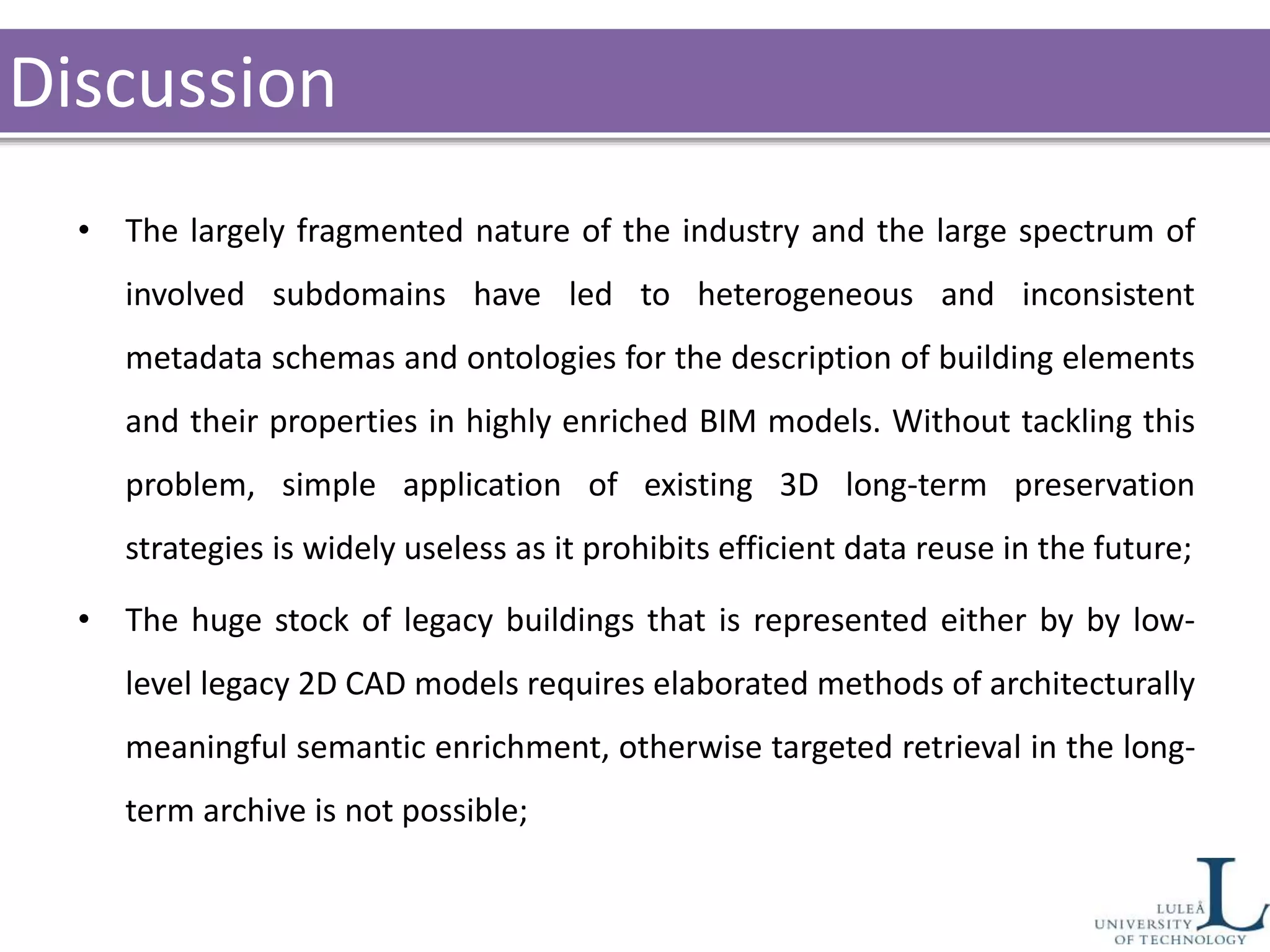 Discussion

• The largely fragmented nature of the industry and the large spectrum of involved subdomains have led to heterogeneous and inconsistent metadata schemas and ontologies for the description of building elements and their properties in highly enriched BIM models. Without tackling this problem, simple application of existing 3D long-term preservation strategies is widely useless as it prohibits efficient data reuse in the future;

• The huge stock of legacy buildings that is represented either by by low-level legacy 2D CAD models requires elaborated methods of architecturally meaningful semantic enrichment, otherwise targeted retrieval in the long-term archive is not possible;

LULEÅ UNIVERSITY OF TECHNOLOGY